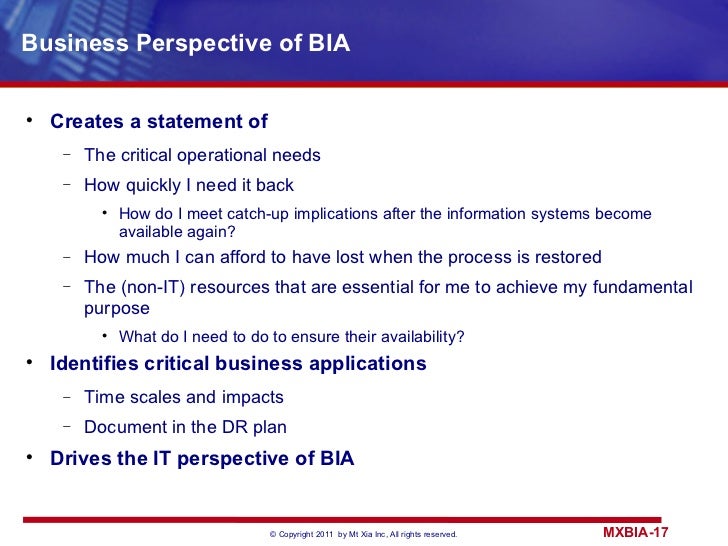 Business Perspective of BIA

• Creates a statement of
– The critical operational needs
– How quickly I need it back
• How do I meet catch-up implications after the information systems become available again?
– How much I can afford to have lost when the process is restored
– The (non-IT) resources that are essential for me to achieve my fundamental purpose
• What do I need to do to ensure their availability?
• Identifies critical business applications
– Time scales and impacts
– Document in the DR plan
• Drives the IT perspective of BIA

© Copyright 2011 by Mt Xia Inc, All rights reserved.

MXBIA-17